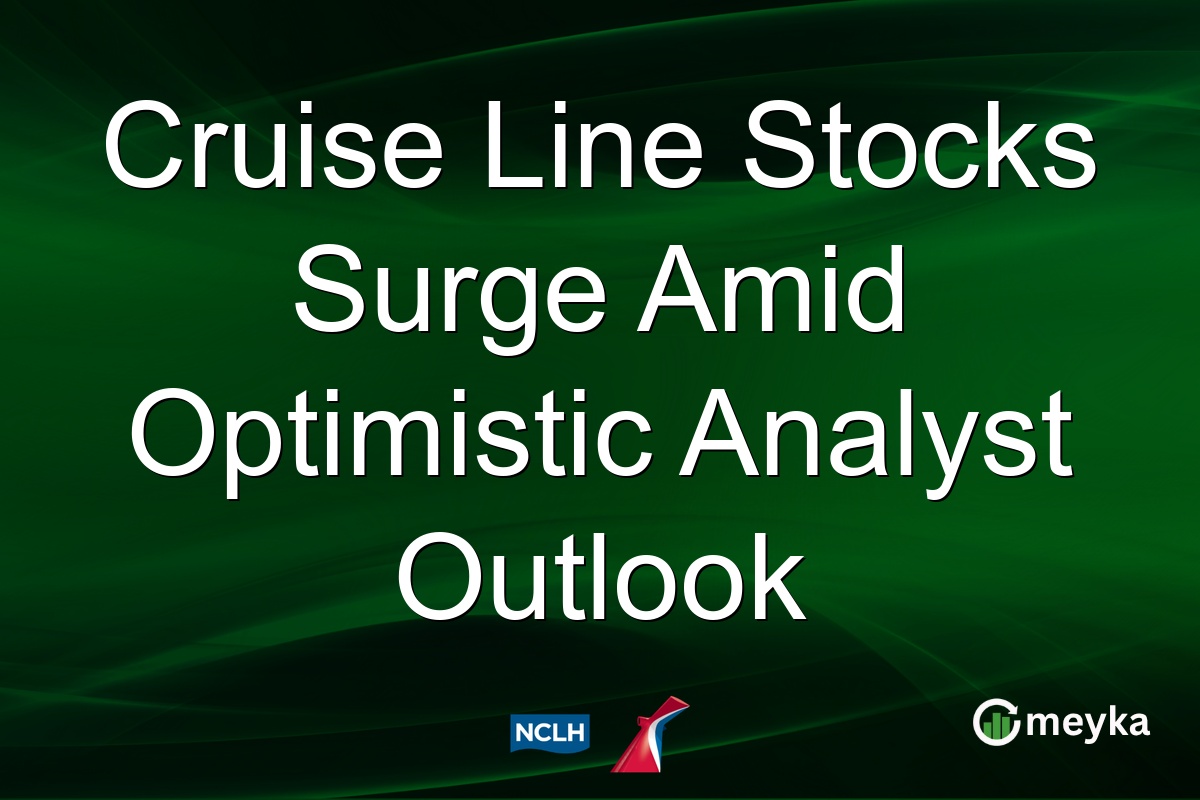 Cruise Line Stocks Surge Amid Optimistic Analyst Outlook

NCLH

meyka